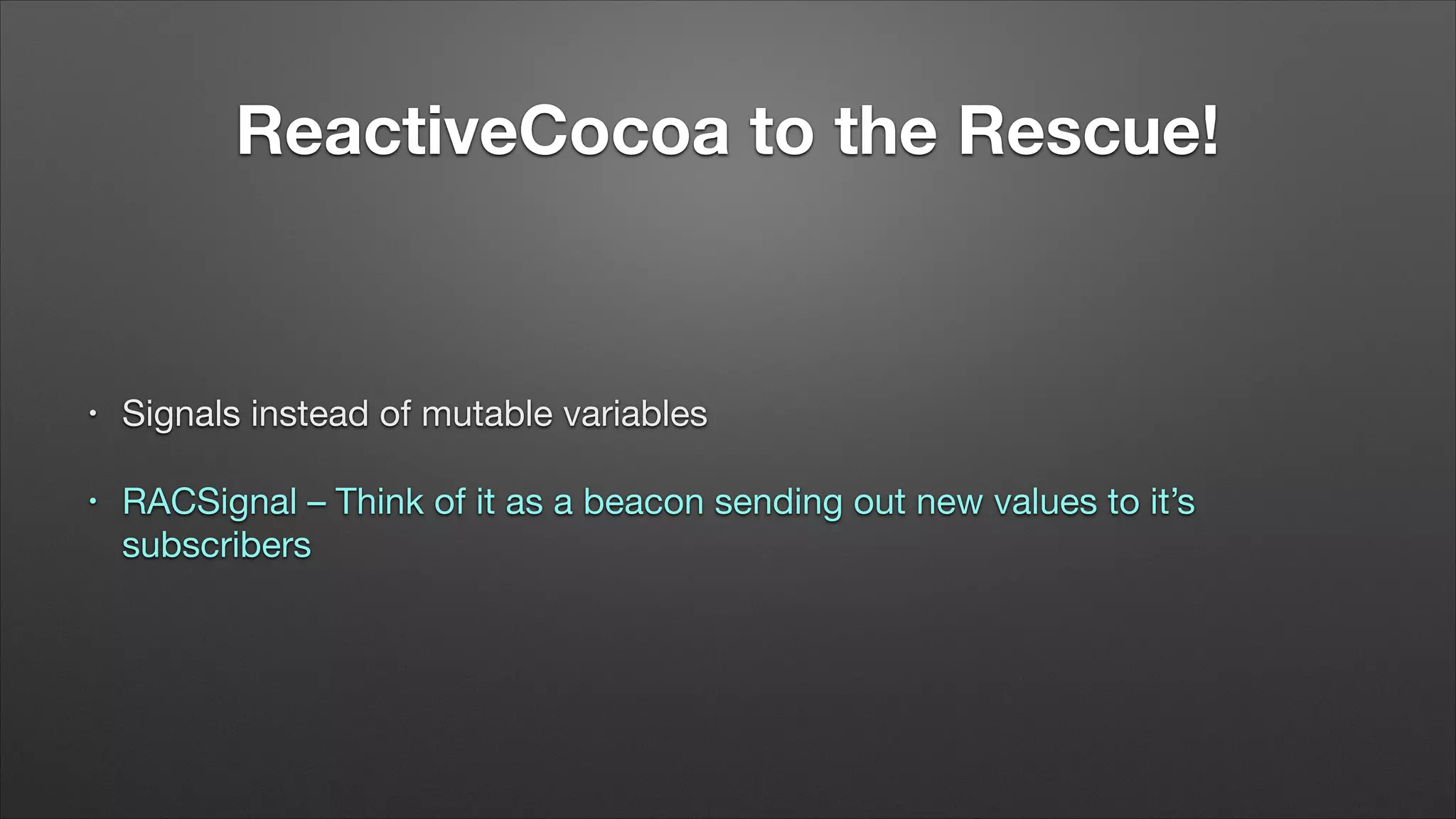 ReactiveCocoa to the Rescue!

• Signals instead of mutable variables

• RACSignal – Think of it as a beacon sending out new values to it’s subscribers